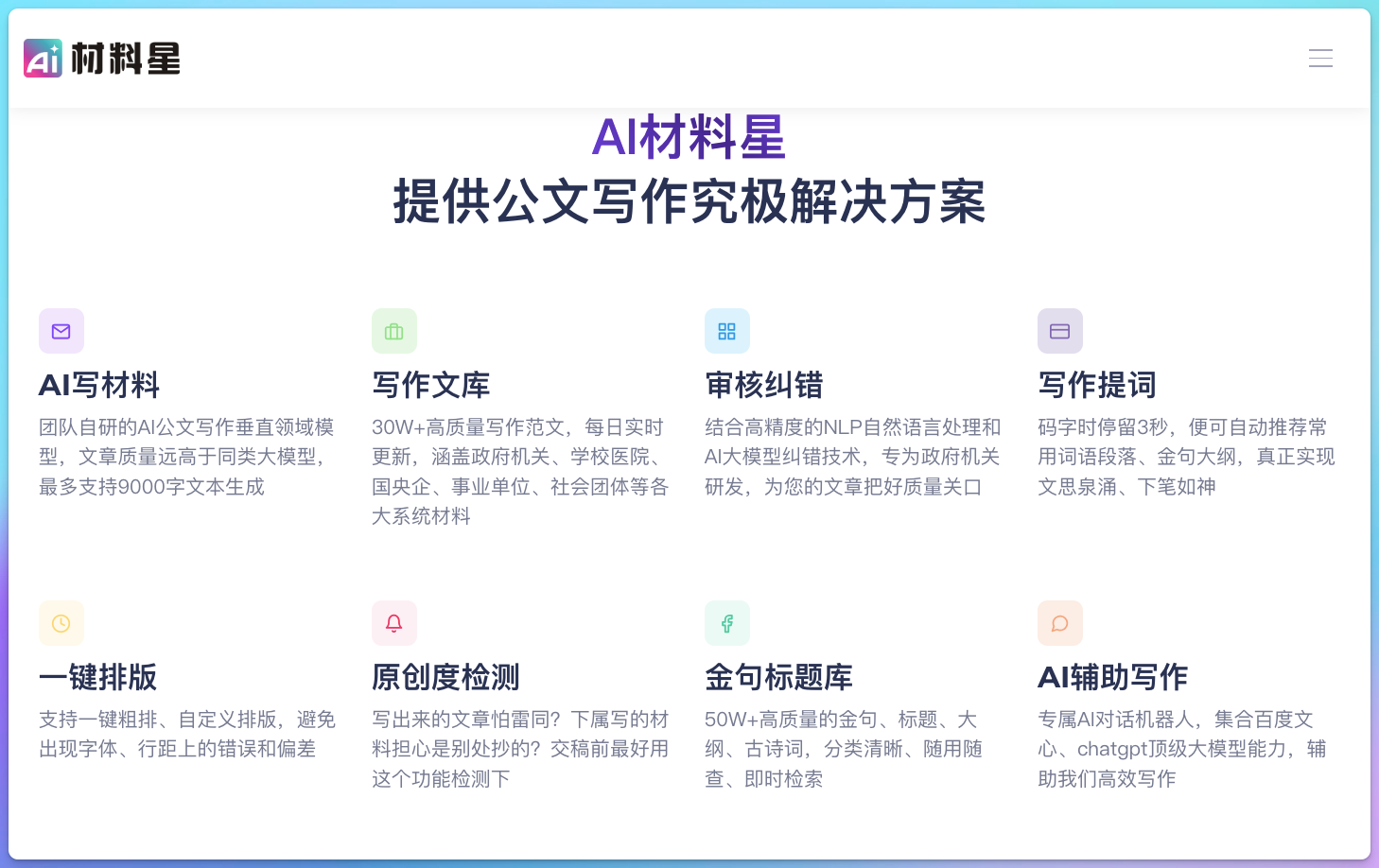 Ai 材料星

AI材料星
提供公文写作究极解决方案

AI写材料
团队自研的AI公文写作垂直领域模型，文章质量远高于同类大模型，最多支持9000字文本生成

写作文库
30W+高质量写作范文，每日实时更新，涵盖政府机关、学校医院、国央企、事业单位、社会团体等各大系统材料

审核纠错
结合高精度的NLP自然语言处理和AI大模型纠错技术，专为政府机关研发，为您的文章把好质量关口

写作提词
码字时停留3秒，便可自动推荐常用词语段落、金句大纲，真正实现文思泉涌、下笔如神

一键排版
支持一键粗排、自定义排版，避免出现字体、行距上的错误和偏差

原创度检测
写出来的文章怕雷同？下属写的材料担心是别处抄的？交稿前最好用这个功能检测下

金句标题库
50W+高质量的金句、标题、大纲、古诗词，分类清晰、随用随查、即时检索

AI辅助写作
专属AI对话机器人，集合百度文心、chatgpt顶级大模型能力，辅助我们高效写作